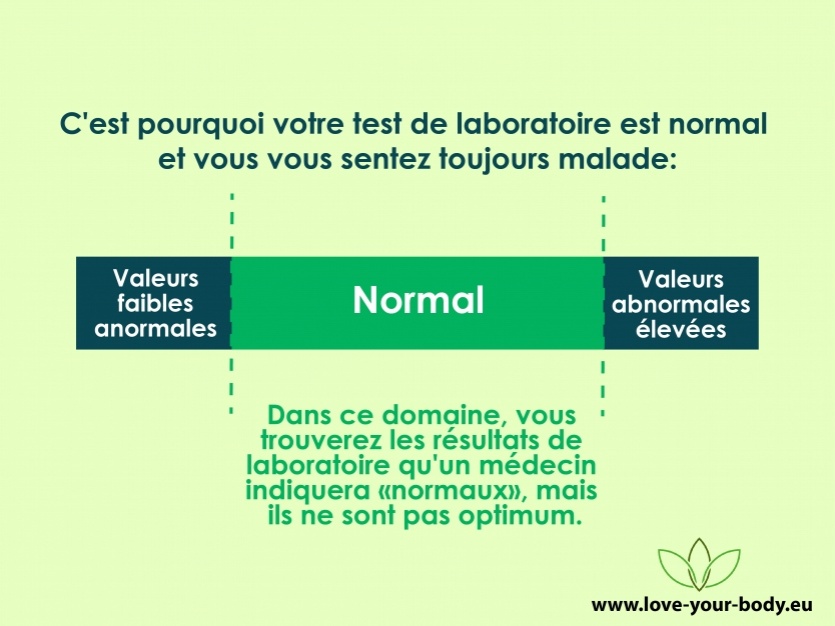 C'est pourquoi votre test de laboratoire est normal et vous vous sentez toujours malade:

Valeurs faibles anormales

Normal

Valeurs abnormales élevées

Dans ce domaine, vous trouverez les résultats de laboratoire qu'un médecin indiquera «normaux», mais ils ne sont pas optimum.

www.love-your-body.eu